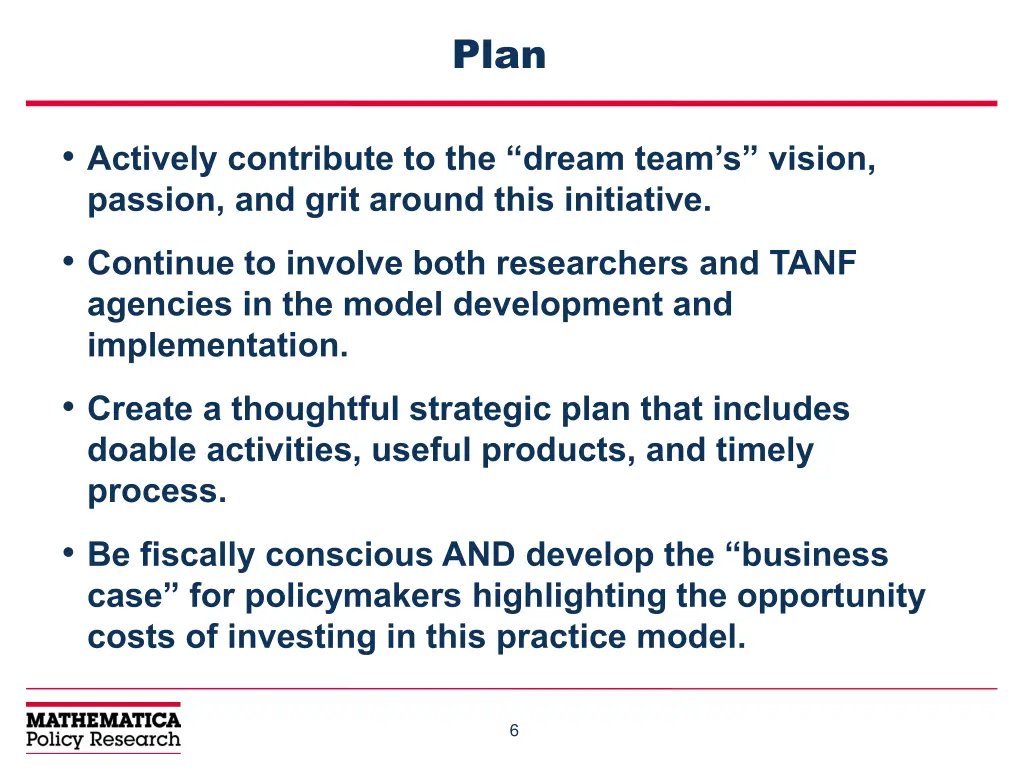 Plan

• Actively contribute to the “dream team’s” vision, passion, and grit around this initiative.

• Continue to involve both researchers and TANF agencies in the model development and implementation.

• Create a thoughtful strategic plan that includes doable activities, useful products, and timely process.

• Be fiscally conscious AND develop the “business case” for policymakers highlighting the opportunity costs of investing in this practice model.

MATHEMATICA
Policy Research

6